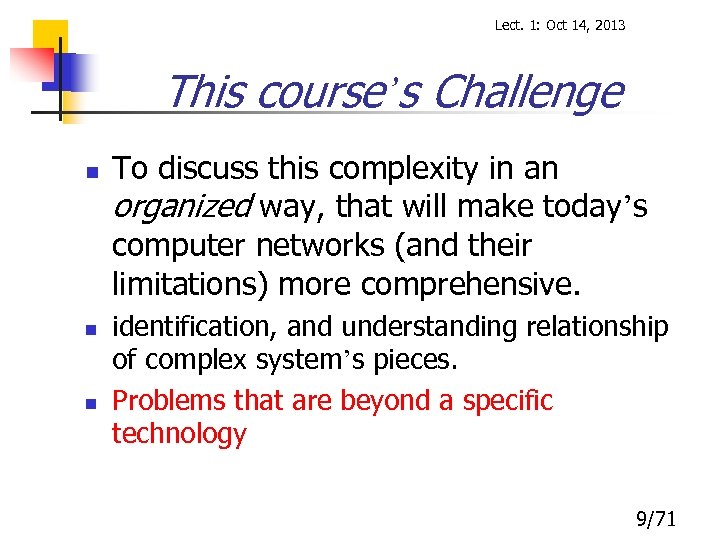 Lect. 1: Oct 14, 2013

This course's Challenge

- To discuss this complexity in an organized way, that will make today's computer networks (and their limitations) more comprehensive.
- identification, and understanding relationship of complex system's pieces.
- Problems that are beyond a specific technology

9/71